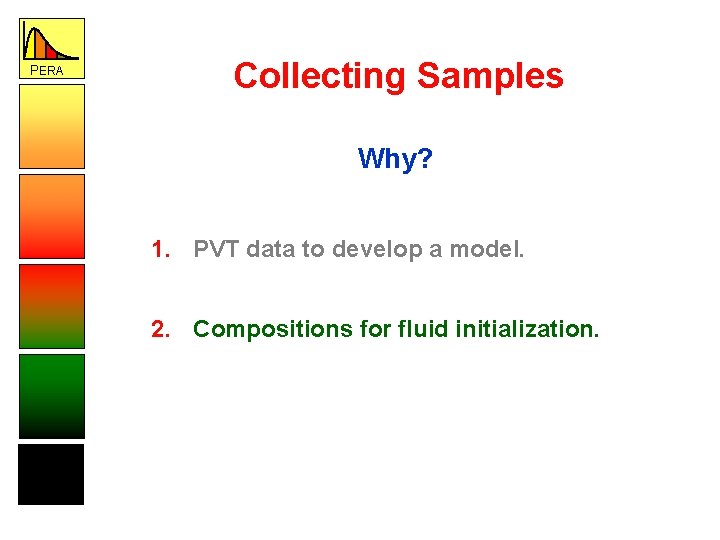 PERA

Collecting Samples

Why?

1. PVT data to develop a model.

2. Compositions for fluid initialization.